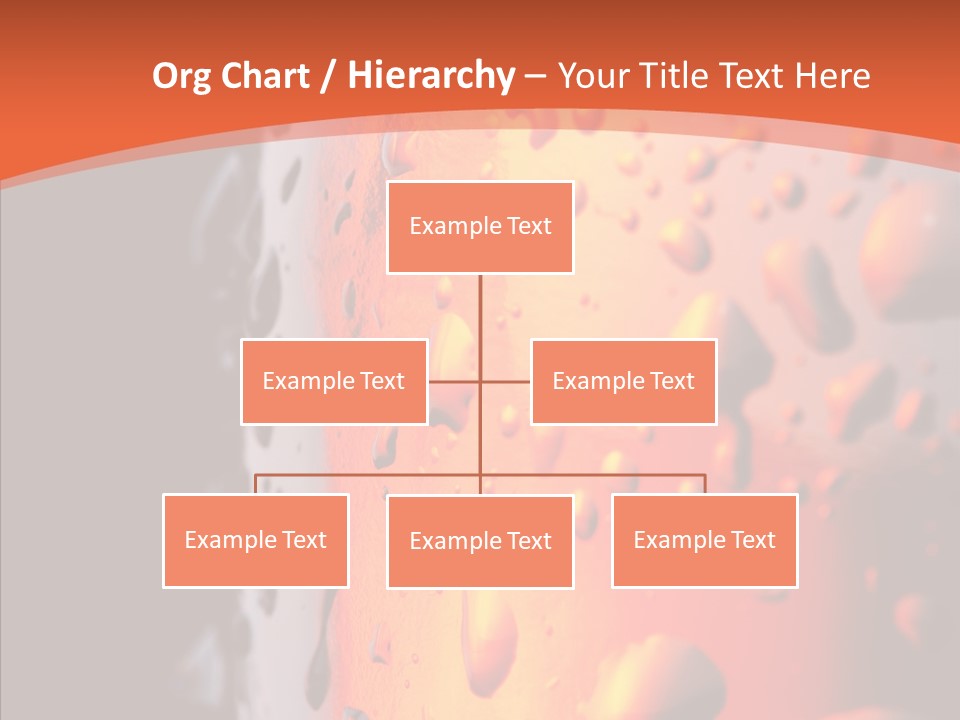 Org Chart / Hierarchy – Your Title Text Here

Example Text

Example Text

Example Text

Example Text

Example Text

Example Text